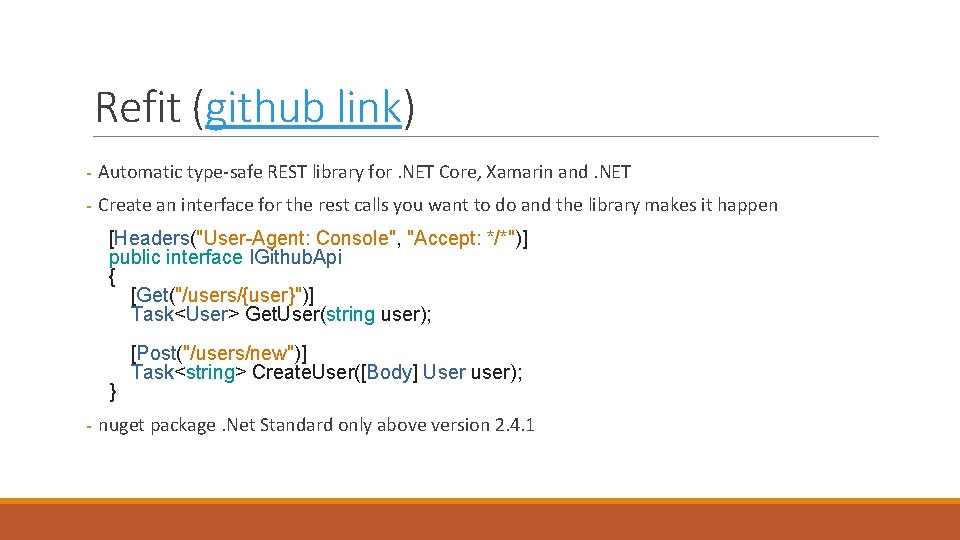 Refit (github link)

- Automatic type-safe REST library for .NET Core, Xamarin and .NET

- Create an interface for the rest calls you want to do and the library makes it happen

[Headers("User-Agent: Console", "Accept: */*")]
public interface IGithubApi
{
    [Get("/users/{user}")]
    Task<User> GetUser(string user);

    [Post("/users/new")]
    Task<string> CreateUser([Body] User user);
}

- nuget package .Net Standard only above version 2.4.1